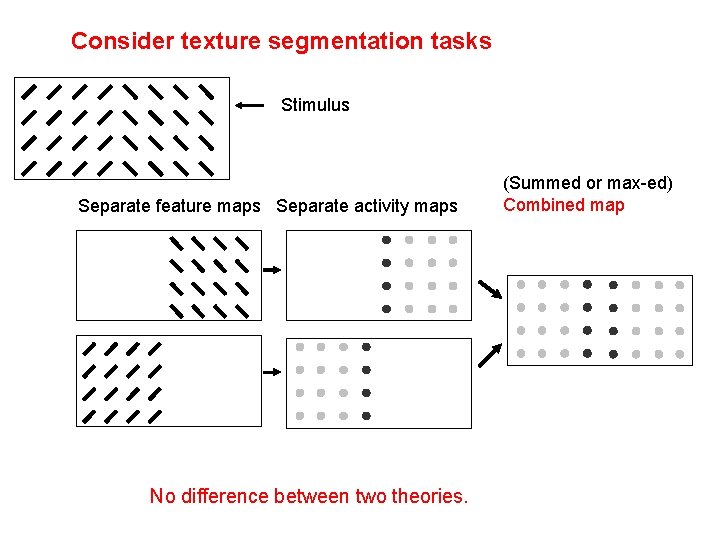 Consider texture segmentation tasks

Stimulus

Separate feature maps

Separate activity maps

(Summed or max-ed)
Combined map

No difference between two theories.